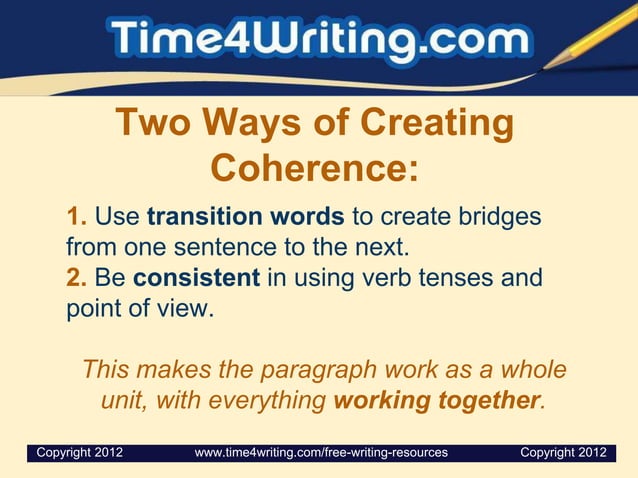 Time4Writing.com

Two Ways of Creating Coherence:

1. Use transition words to create bridges from one sentence to the next.
2. Be consistent in using verb tenses and point of view.

This makes the paragraph work as a whole unit, with everything working together.

Copyright 2012 www.time4writing.com/free-writing-resources Copyright 2012